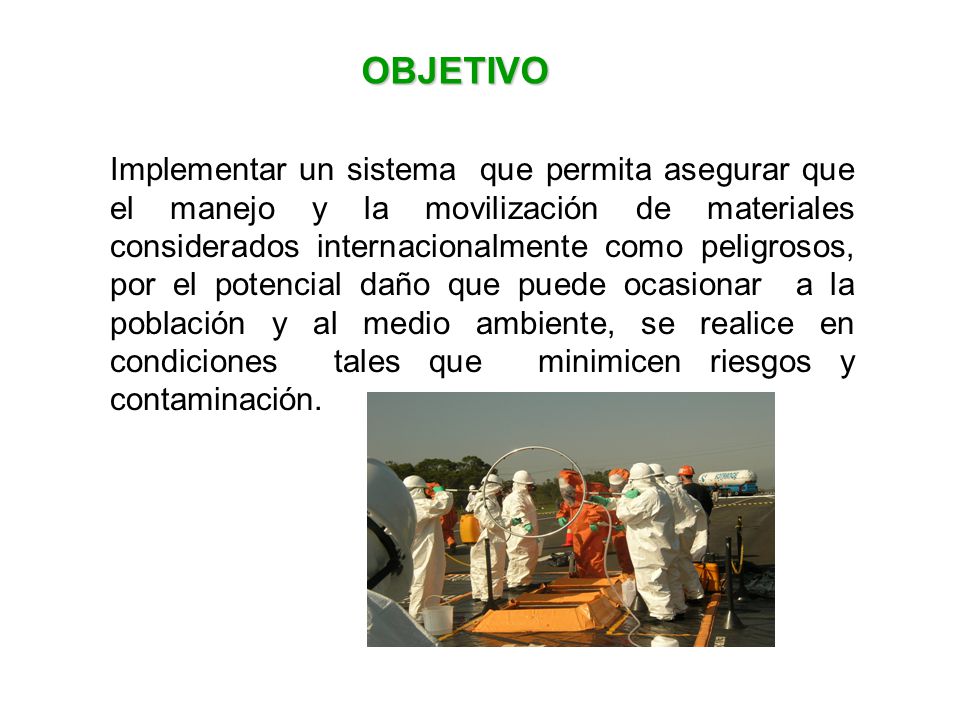 OBJETIVO

Implementar un sistema que permita asegurar que el manejo y la movilización de materiales considerados internacionalmente como peligrosos, por el potencial daño que puede ocasionar a la población y al medio ambiente, se realice en condiciones tales que minimicen riesgos y contaminación.